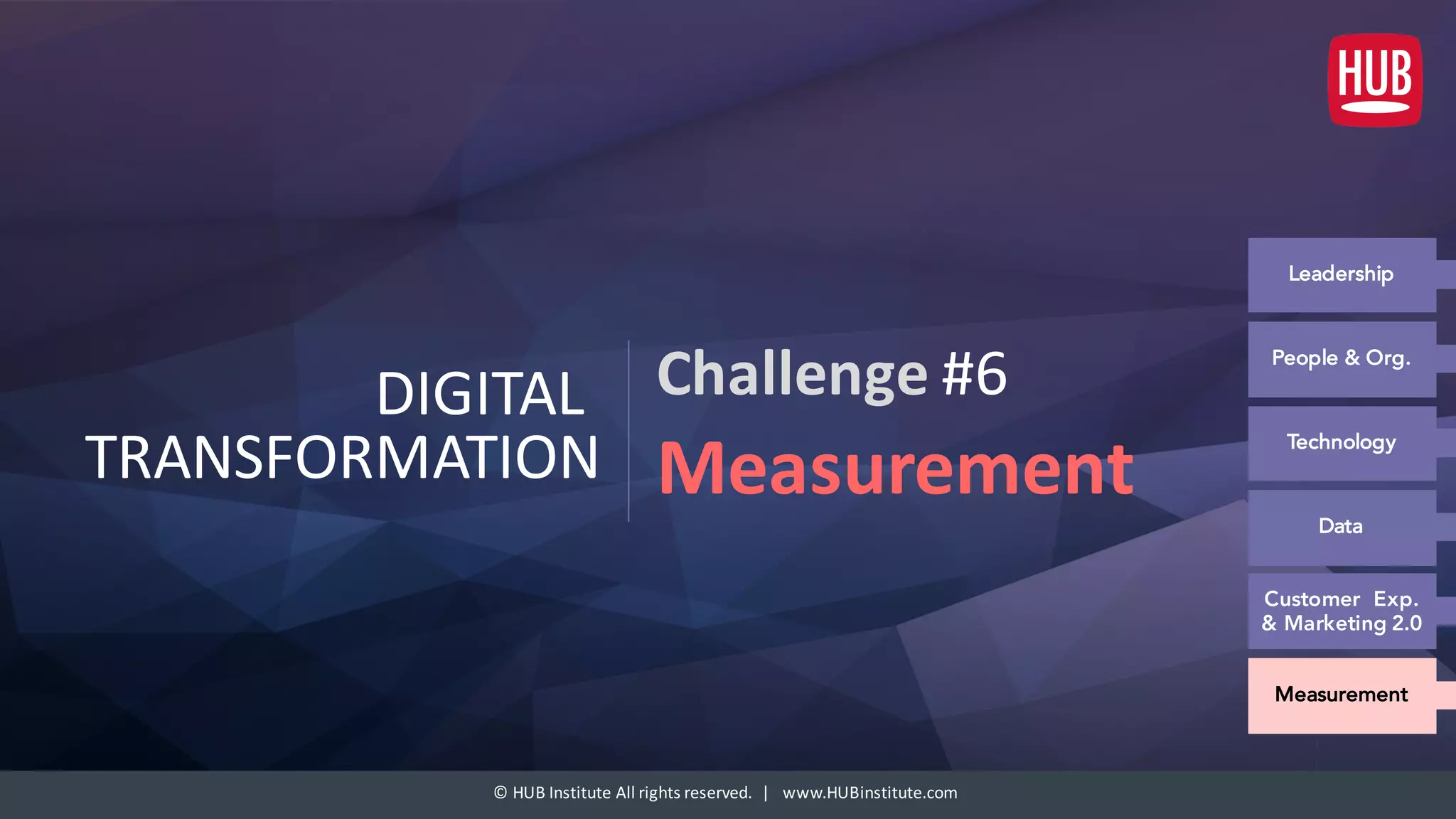 HUB

DIGITAL TRANSFORMATION

Challenge #6
Measurement

Leadership

People & Org.

Technology

Data

Customer Exp. & Marketing 2.0

Measurement

© HUB Institute All rights reserved. | www.HUBinstitute.com